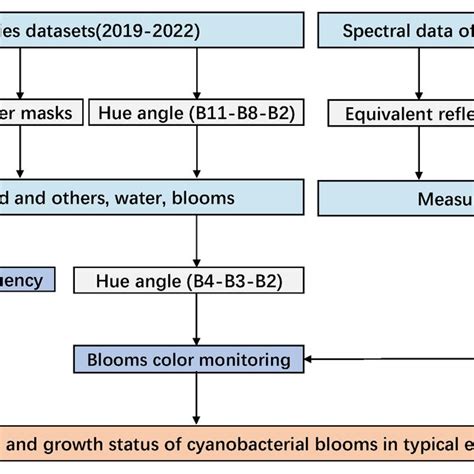 ies datasets(2019-2022)

Spectral data of

er masks

Hue angle (B11-B8-B2)

Equivalent refle

d and others, water, blooms

Measu

uency

Hue angle (B4-B3-B2)

Blooms color monitoring

and growth status of cyanobacterial blooms in typical e